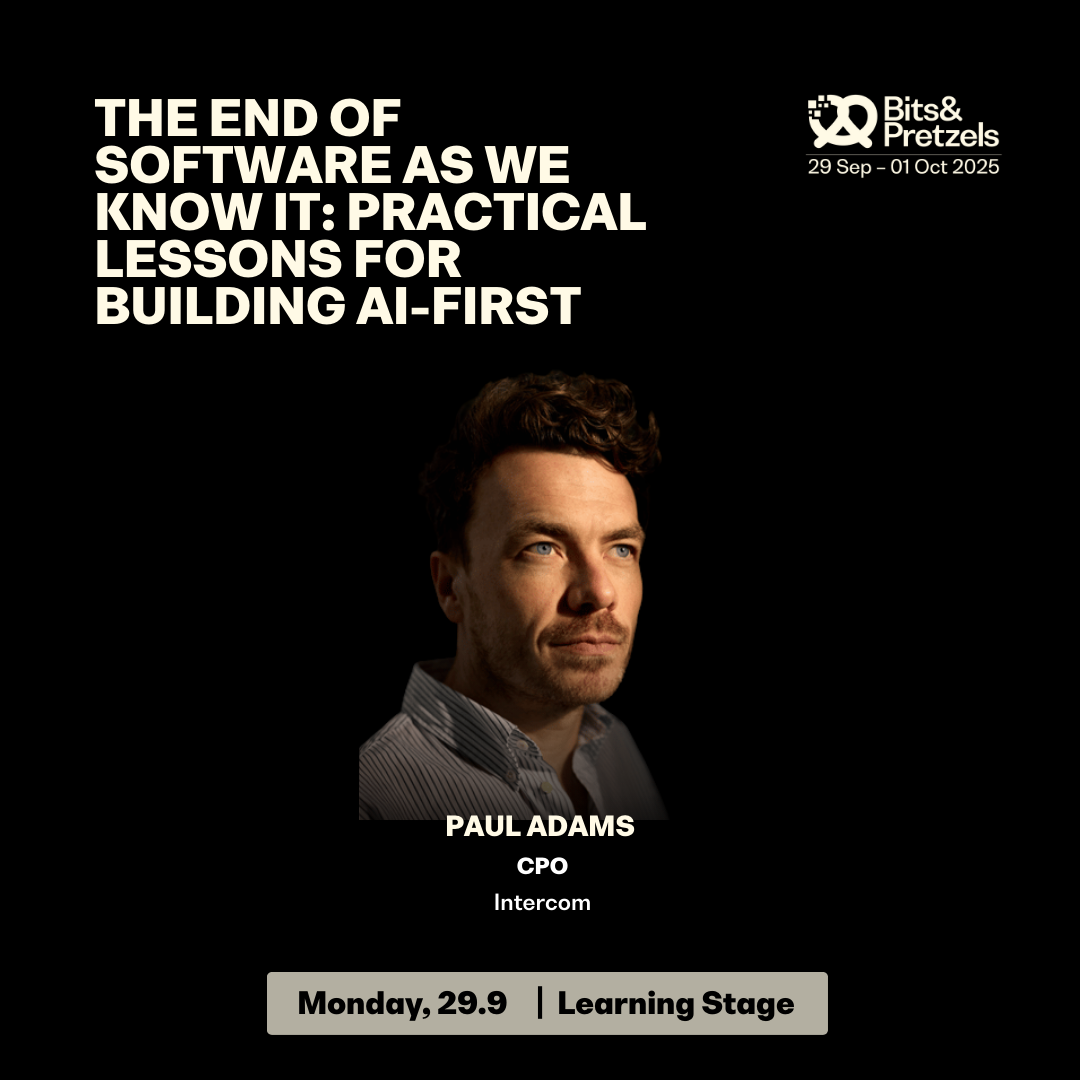 THE END OF SOFTWARE AS WE KNOW IT: PRACTICAL LESSONS FOR BUILDING AI-FIRST

Bits& Pretzels
29 Sep – 01 Oct 2025

PAUL ADAMS
CPO
Intercom

Monday, 29.9 | Learning Stage